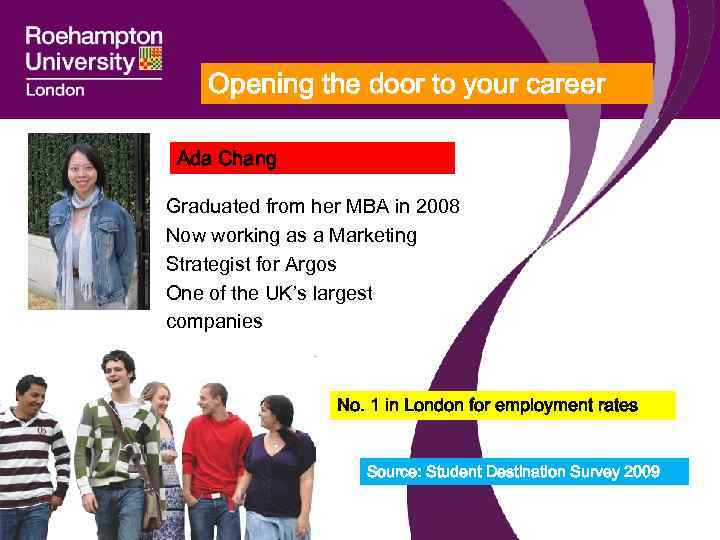 Roehampton University London

Opening the door to your career

Ada Chang

Graduated from her MBA in 2008
Now working as a Marketing Strategist for Argos
One of the UK's largest companies

No. 1 in London for employment rates

Source: Student Destination Survey 2009